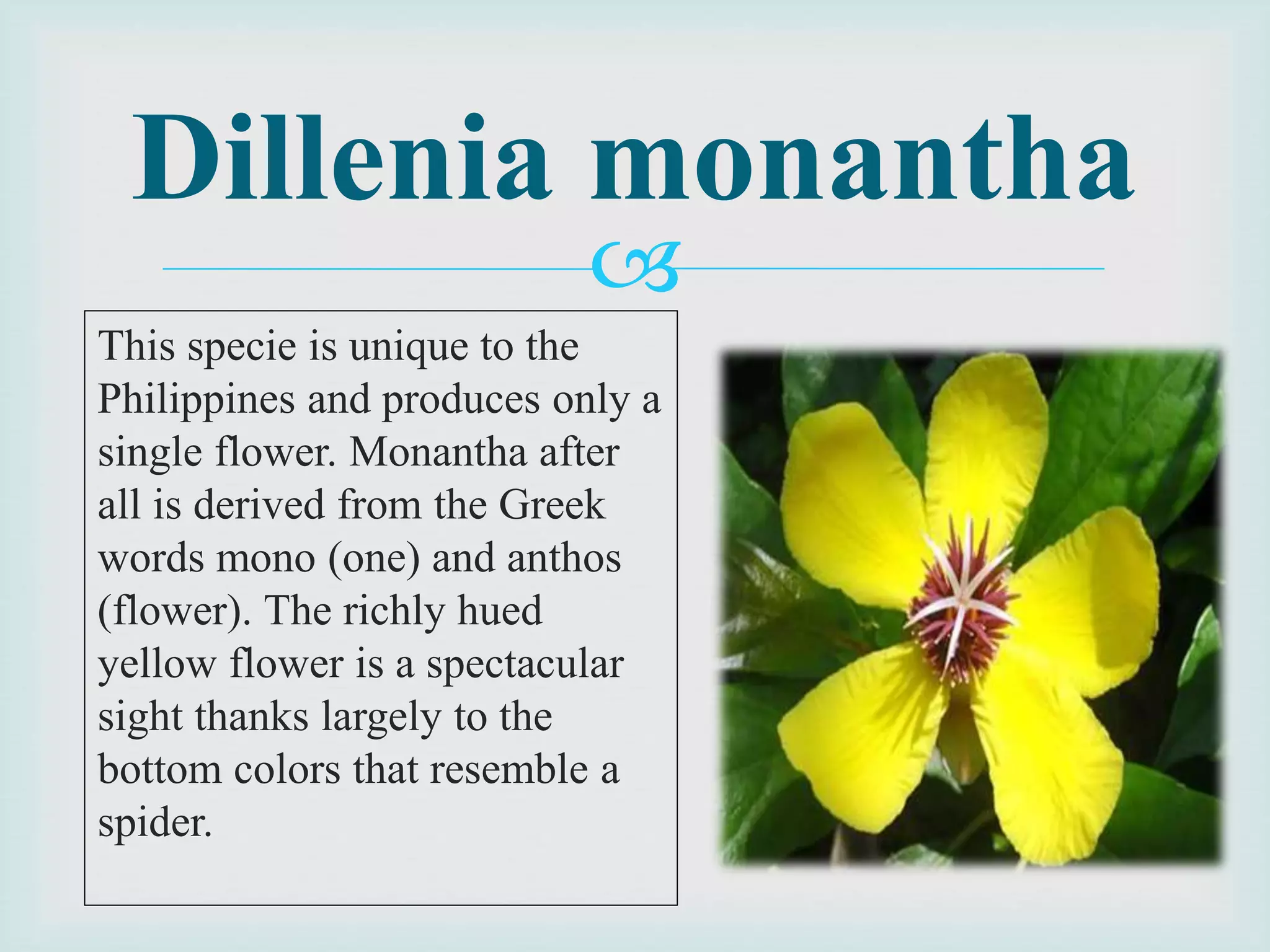 Dillenia monantha

This specie is unique to the Philippines and produces only a single flower. Monantha after all is derived from the Greek words mono (one) and anthos (flower). The richly hued yellow flower is a spectacular sight thanks largely to the bottom colors that resemble a spider.